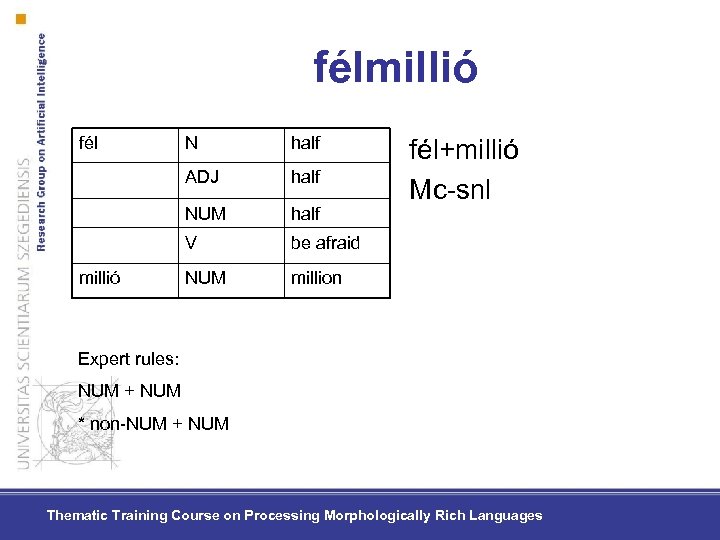 UNIVERSITAS SCIENTIARUM SZEGEDIENSIS
Research Group on Artificial Intelligence

félmillió

| fél | N | half |
|---|---|---|
| | ADJ | half |
| | NUM | half |
| | V | be afraid |
| millió | NUM | million |

fél+millió
Mc-snl

Expert rules:
NUM + NUM
* non-NUM + NUM

Thematic Training Course on Processing Morphologically Rich Languages